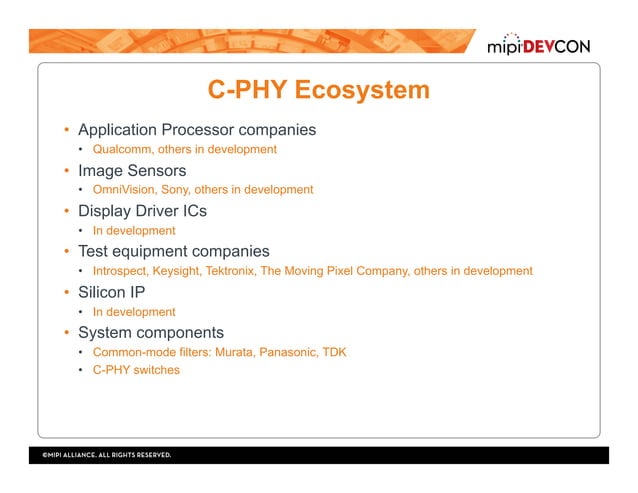 mipiDEVCON

C-PHY Ecosystem

• Application Processor companies
  • Qualcomm, others in development
• Image Sensors
  • OmniVision, Sony, others in development
• Display Driver ICs
  • In development
• Test equipment companies
  • Introspect, Keysight, Tektronix, The Moving Pixel Company, others in development
• Silicon IP
  • In development
• System components
  • Common-mode filters: Murata, Panasonic, TDK
  • C-PHY switches

©MIPI ALLIANCE. ALL RIGHTS RESERVED.